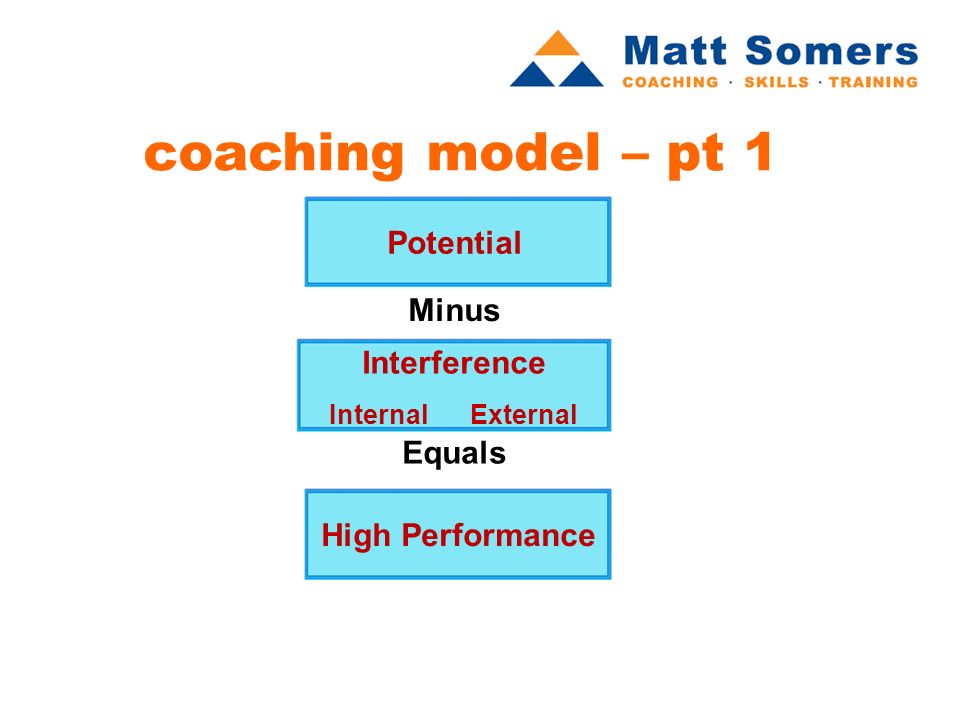 Matt Somers
COACHING · SKILLS · TRAINING

coaching model – pt 1

Potential

Minus

Interference

Internal External

Equals

High Performance